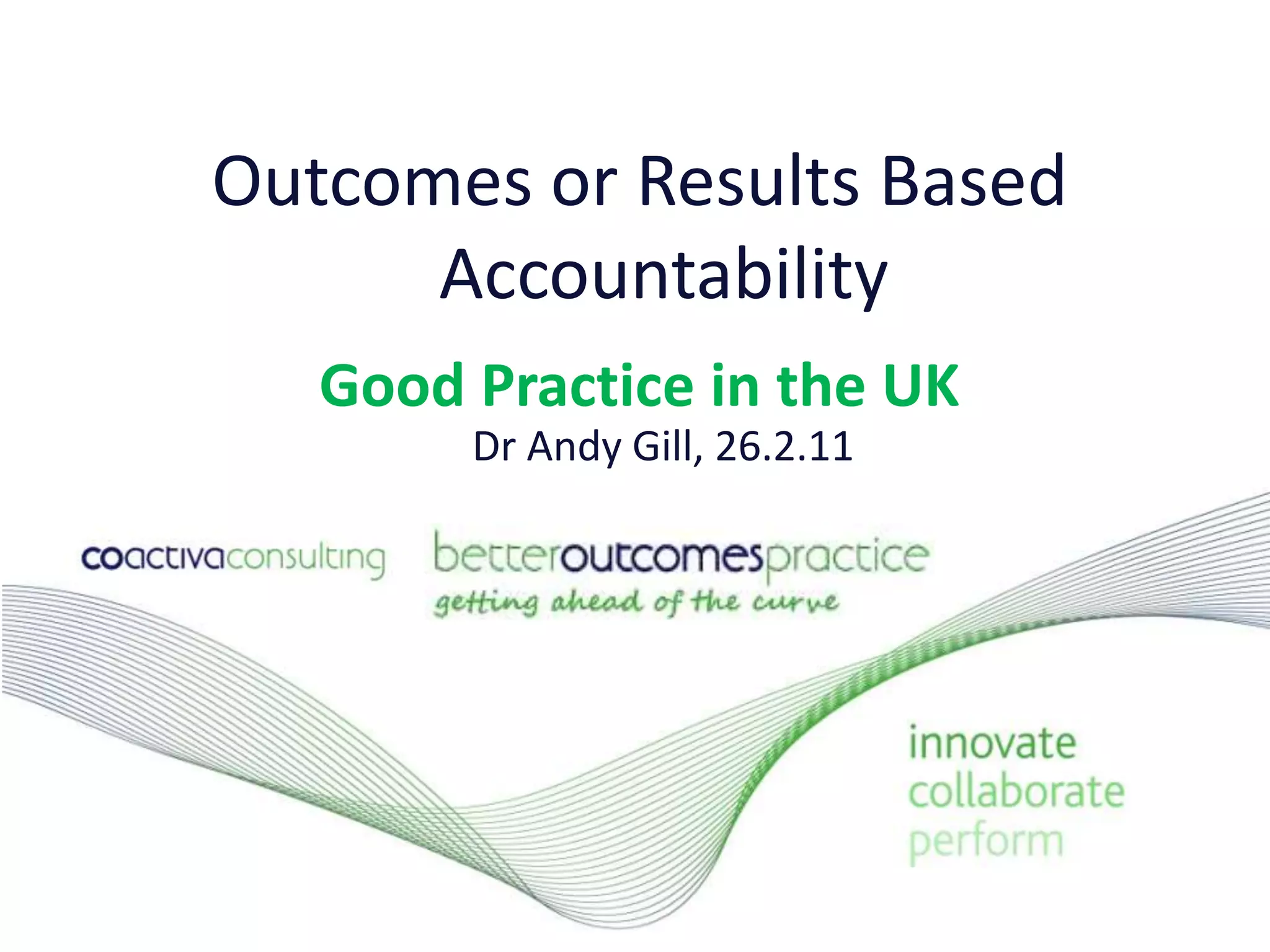 Outcomes or Results Based Accountability

Good Practice in the UK
Dr Andy Gill, 26.2.11

coactivaconsulting

betteroutcomespractice
getting ahead of the curve

innovate
collaborate
perform